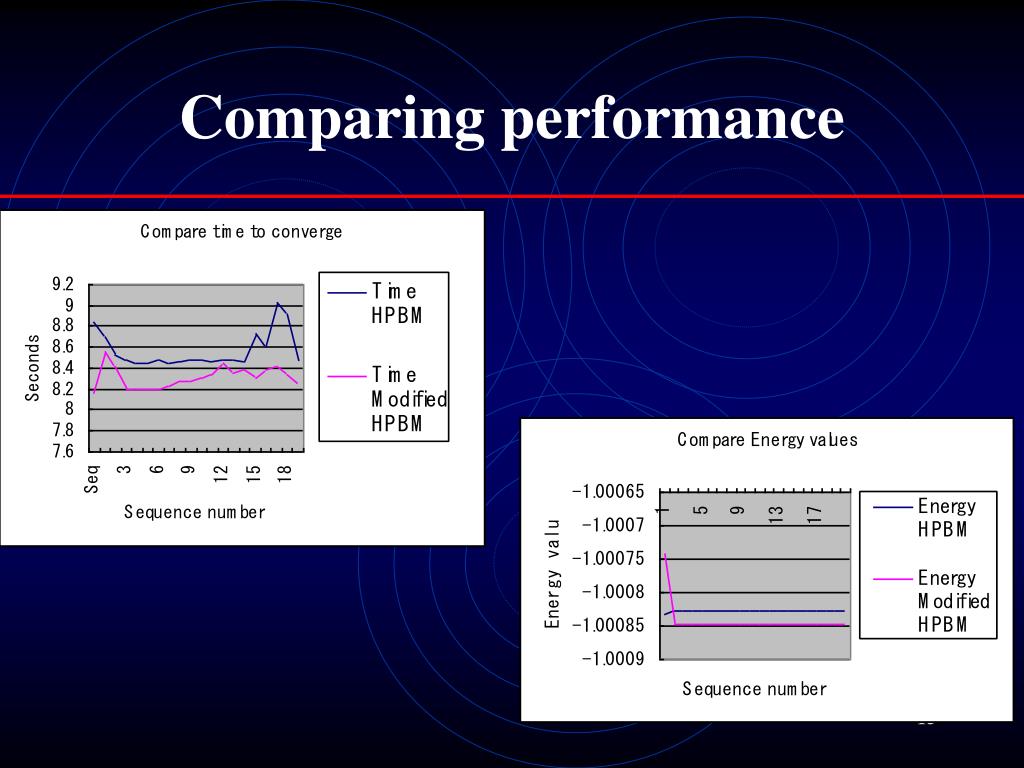 Comparing performance

Compare time to converge

9.2
9
8.8
8.6
8.4
8.2
8
7.8
7.6

Seconds

Seq
3
6
9
12
15
18

Sequence number

Time HPBM

Time Modified HPBM

Compare Energy values

-1.00065
-1.0007
-1.00075
-1.0008
-1.00085
-1.0009

Energy valu

1
5
9
13
17

Sequence number

Energy HPBM

Energy Modified HPBM